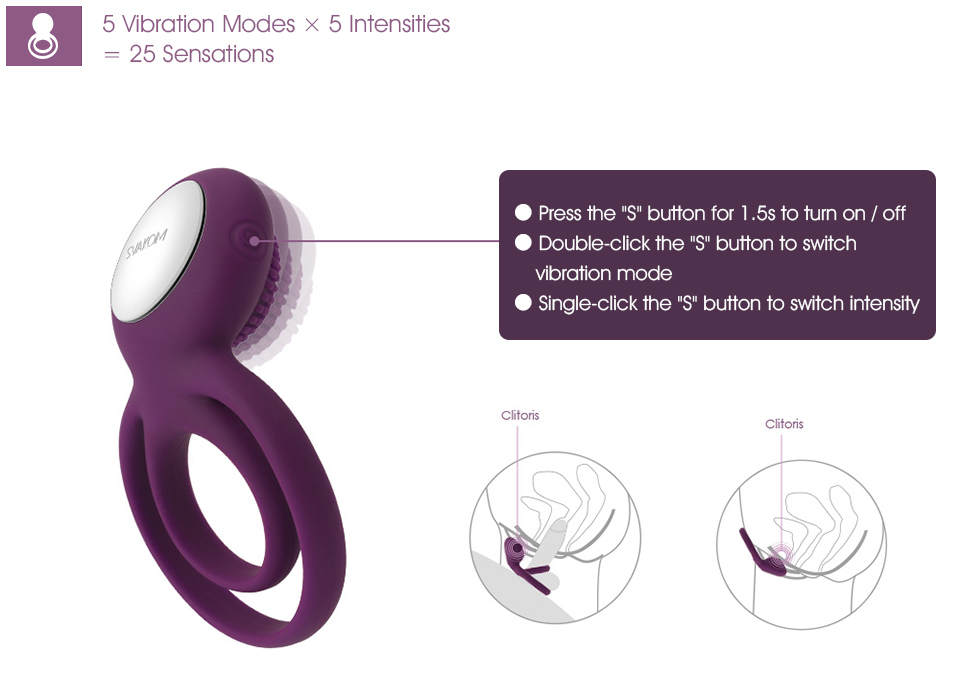 5 Vibration Modes × 5 Intensities
= 25 Sensations

SVAKOM

● Press the "S" button for 1.5s to turn on / off
● Double-click the "S" button to switch vibration mode
● Single-click the "S" button to switch intensity

Clitoris

Clitoris